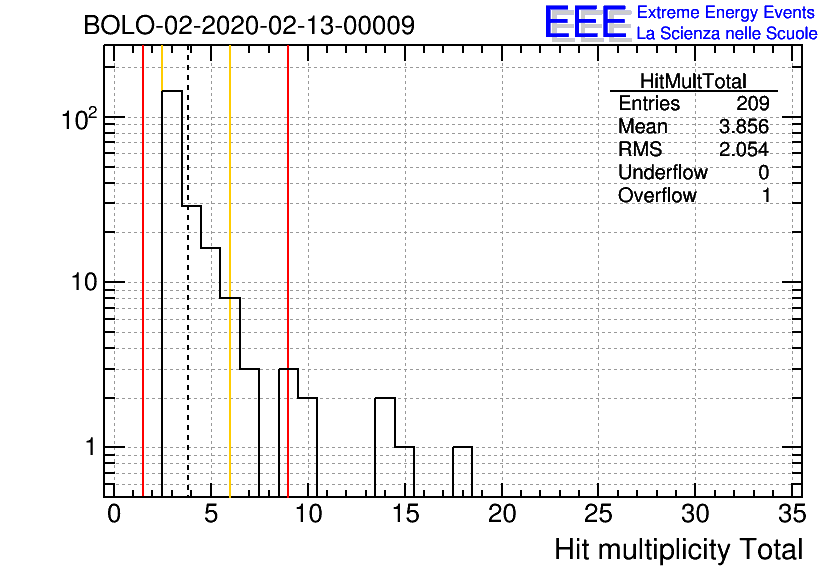 BOLO-02-2020-02-13-00009

EEE Extreme Energy Events
La Scienza nelle Scuole

| HitMultTotal | |
|---|---|
| Entries | 209 |
| Mean | 3.856 |
| RMS | 2.054 |
| Underflow | 0 |
| Overflow | 1 |

$10^2$
10
1

0 5 10 15 20 25 30 35

Hit multiplicity Total